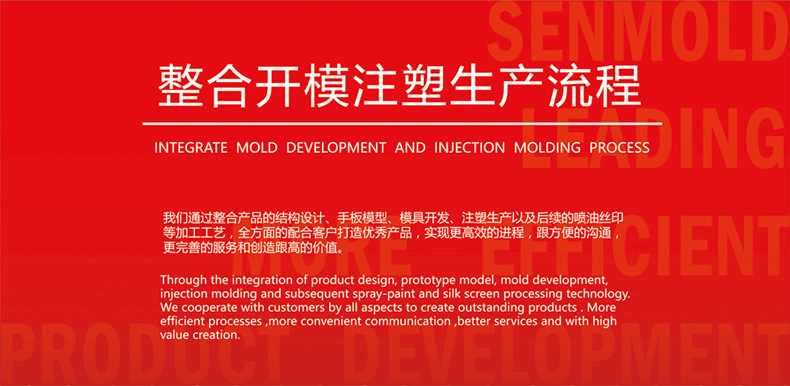 SENMOLD

整合开模注塑生产流程

LEADING

INTEGRATE MOLD DEVELOPMENT AND INJECTION MOLDING PROCESS

我们通过整合产品的结构设计、手板模型、模具开发、注塑生产以及后续的喷油丝印等加工工艺，全方面的配合客户打造优秀产品，实现更高效的进程，跟方便的沟通，更完善的服务和创造跟高的价值。

MORE EFFICIENT

Through the integration of product design, prototype model, mold development, injection molding and subsequent spray-paint and silk screen processing technology. We cooperate with customers by all aspects to create outstanding products . More efficient processes ,more convenient communication ,better services and with high value creation.

PRODUCT DEVELOPMENT